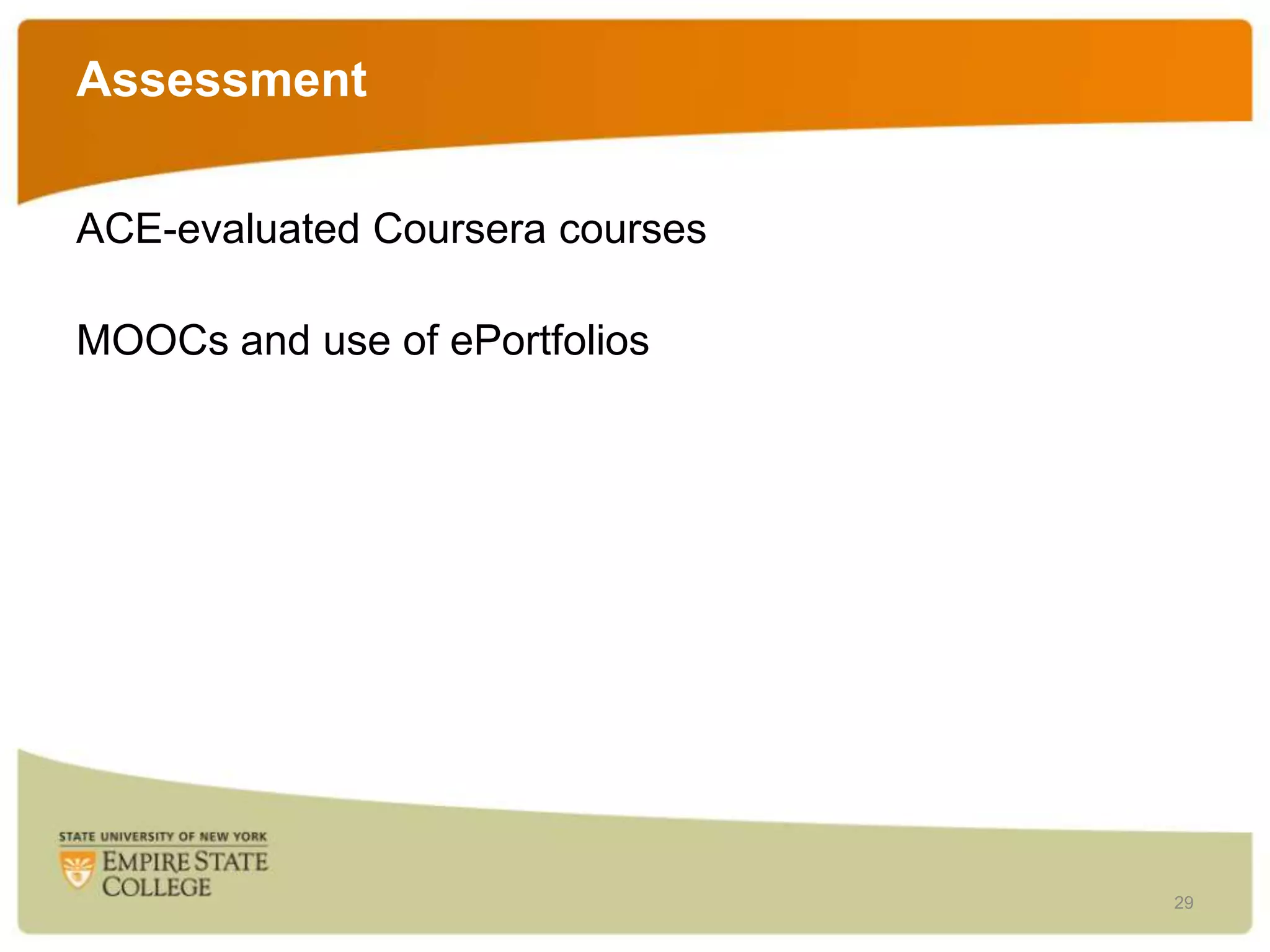 Assessment

ACE-evaluated Coursera courses

MOOCs and use of ePortfolios

STATE UNIVERSITY OF NEW YORK
EMPIRE STATE COLLEGE

29